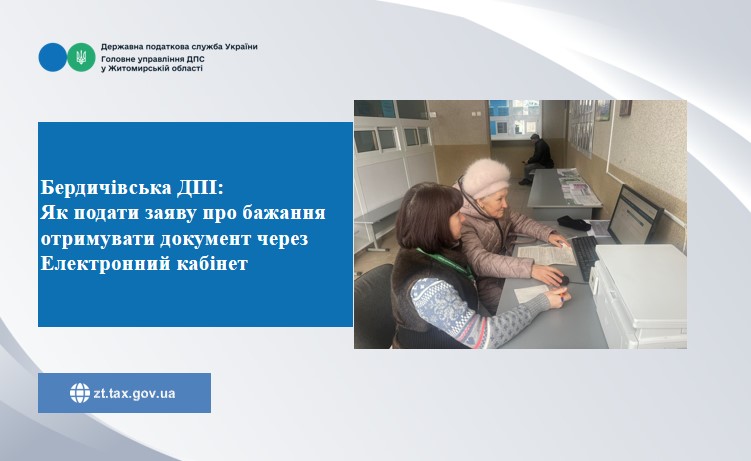 Державна податкова служба України
Головне управління ДПС
у Житомирській області

Бердичівська ДПІ:
Як подати заяву про бажання отримувати документ через Електронний кабінет

zt.tax.gov.ua